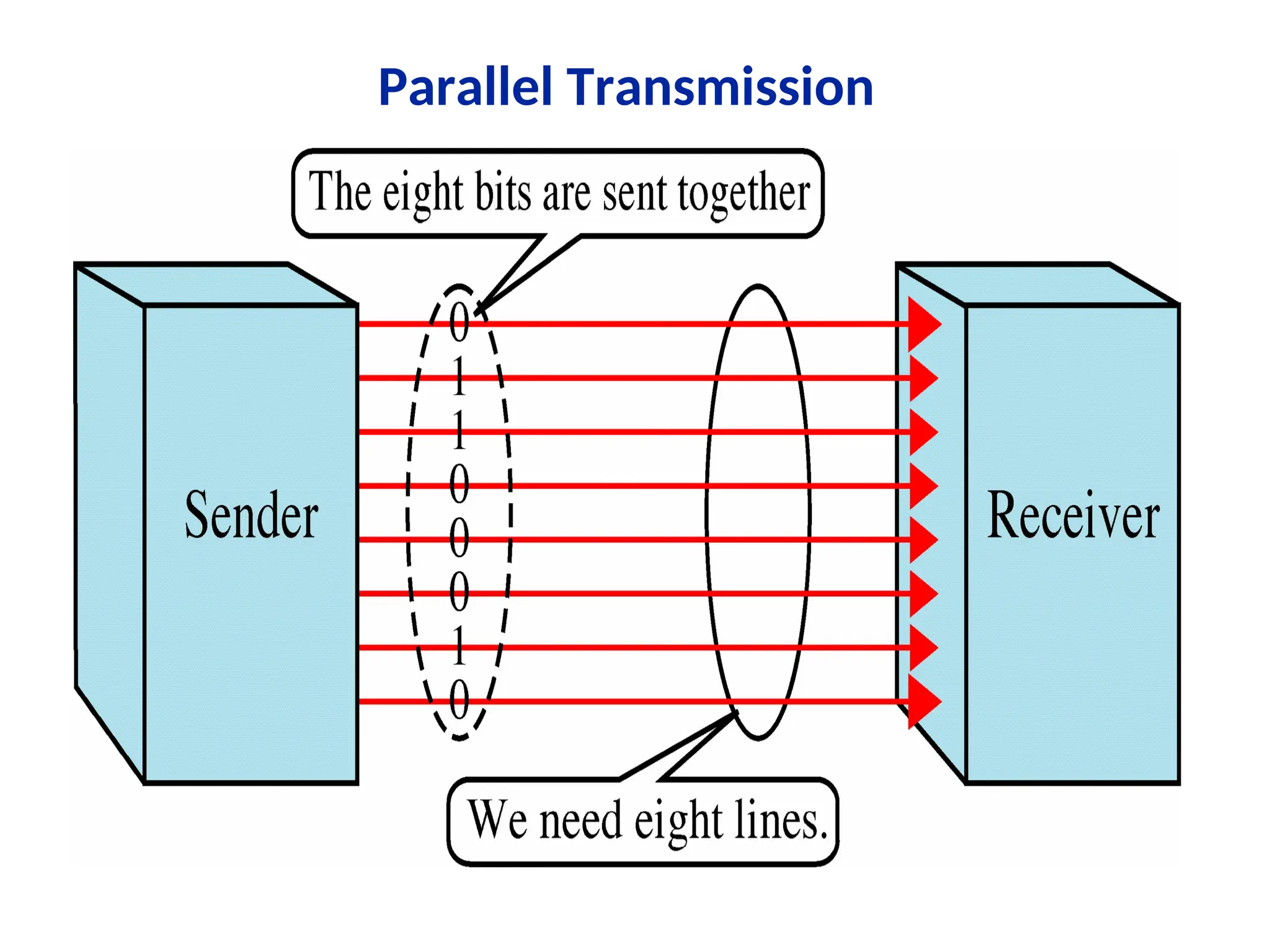 Parallel Transmission

The eight bits are sent together

Sender

0
1
1
0
0
0
1
0

Receiver

We need eight lines.